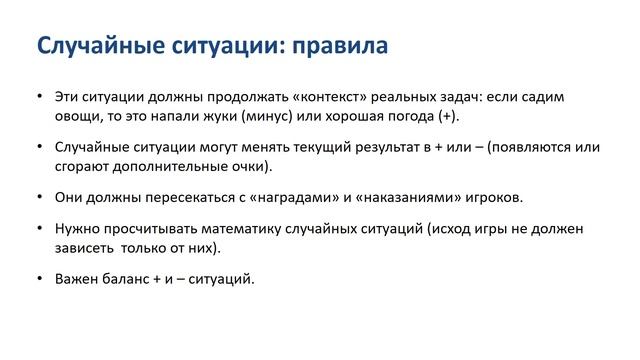 Случайные ситуации: правила

• Эти ситуации должны продолжать «контекст» реальных задач: если садим овощи, то это напали жуки (минус) или хорошая погода (+).

• Случайные ситуации могут менять текущий результат в + или – (появляются или сгорают дополнительные очки).

• Они должны пересекаться с «наградами» и «наказаниями» игроков.

• Нужно просчитывать математику случайных ситуаций (исход игры не должен зависеть только от них).

• Важен баланс + и – ситуаций.